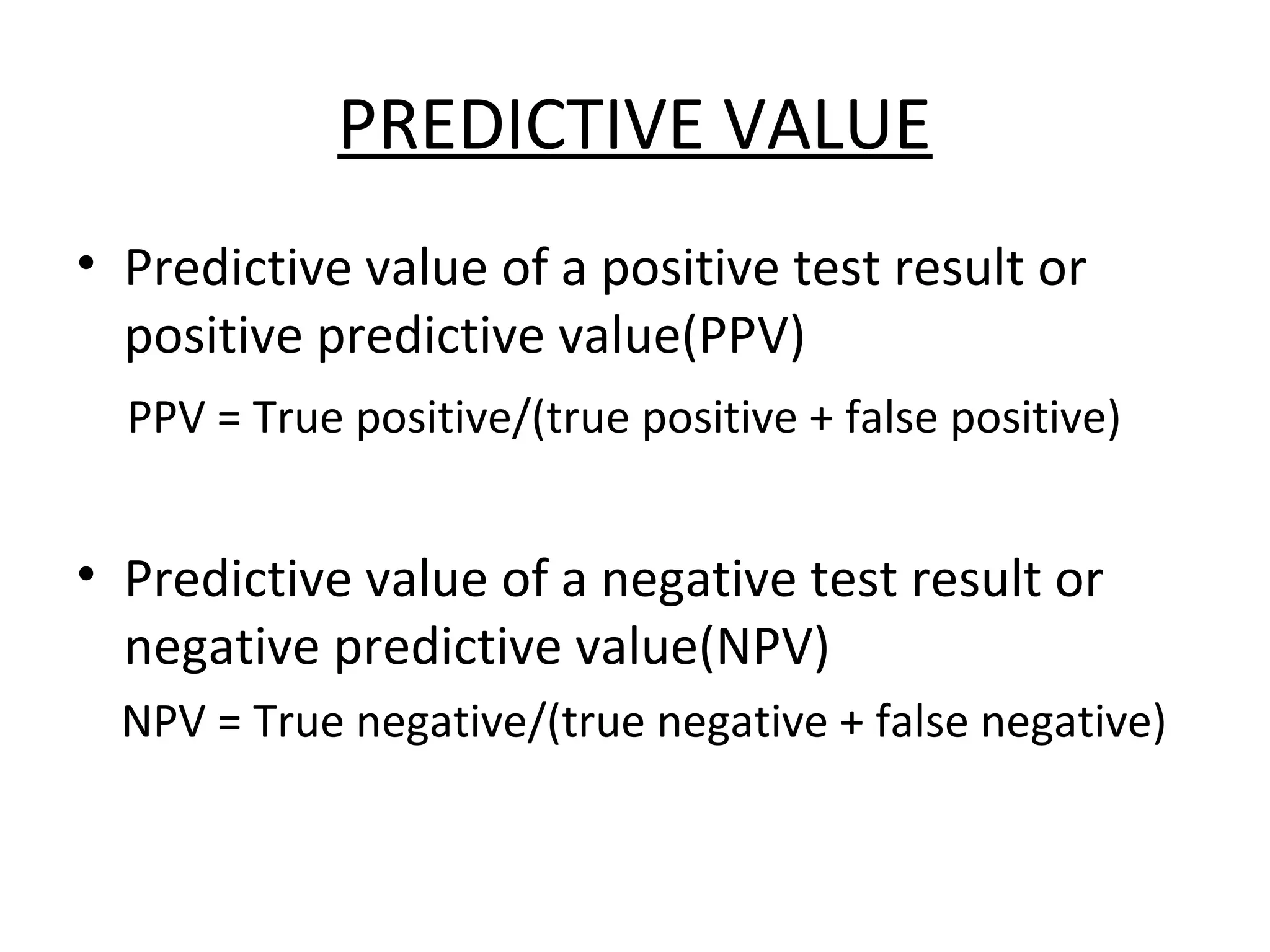 PREDICTIVE VALUE

• Predictive value of a positive test result or positive predictive value(PPV)

PPV = True positive/(true positive + false positive)

• Predictive value of a negative test result or negative predictive value(NPV)

NPV = True negative/(true negative + false negative)